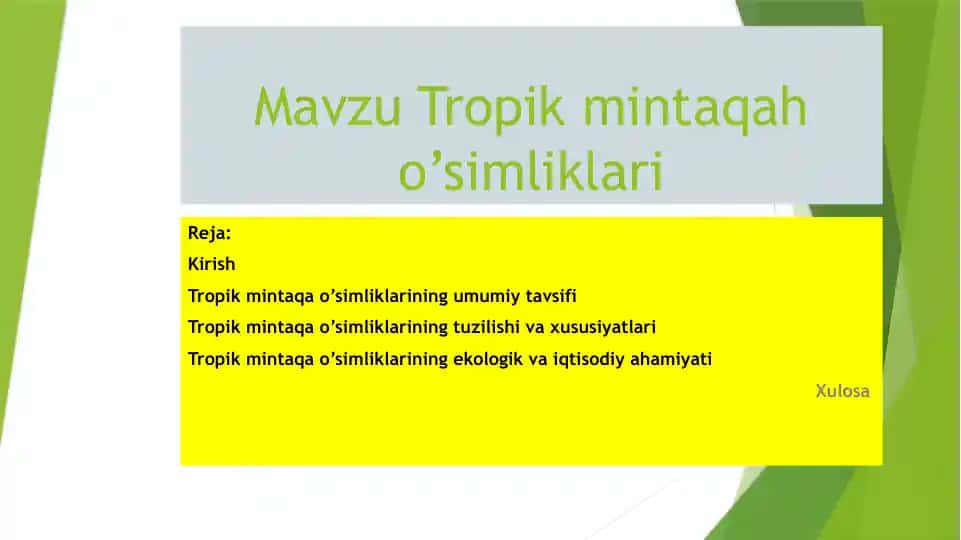 Mavzu Tropik mintaqah o’simliklari

Reja:

Kirish

Tropik mintaqa o’simliklarining umumiy tavsifi

Tropik mintaqa o’simliklarining tuzilishi va xususiyatlari

Tropik mintaqa o’simliklarining ekologik va iqtisodiy ahamiyati

Xulosa